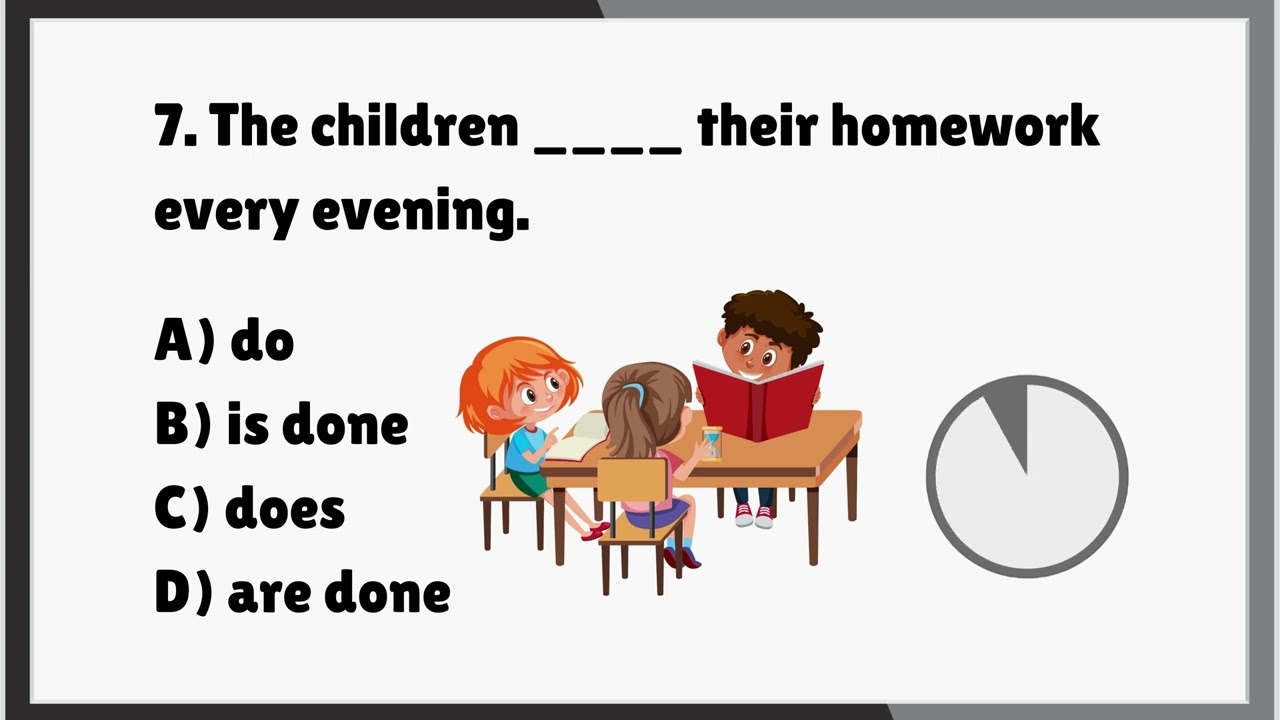 7. The children ____ their homework every evening.

A) do
B) is done
C) does
D) are done